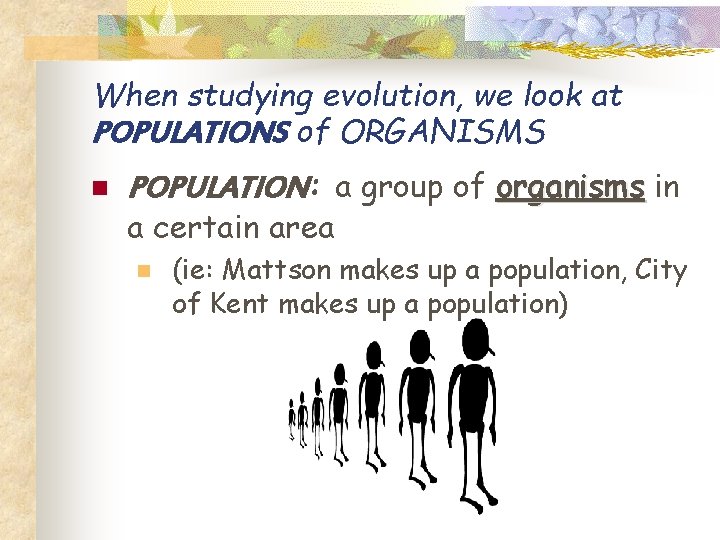 When studying evolution, we look at POPULATIONS of ORGANISMS

POPULATION: a group of organisms in a certain area

(ie: Mattson makes up a population, City of Kent makes up a population)